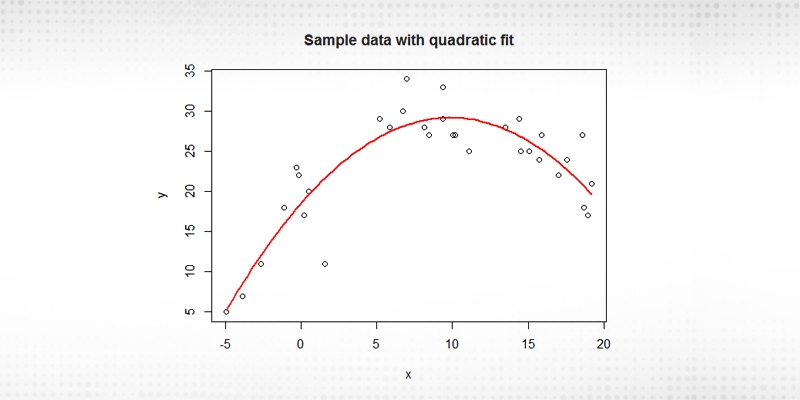 Sample data with quadratic fit

35
30
25
20
15
10
5

y

-5
0
5
10
15
20

x